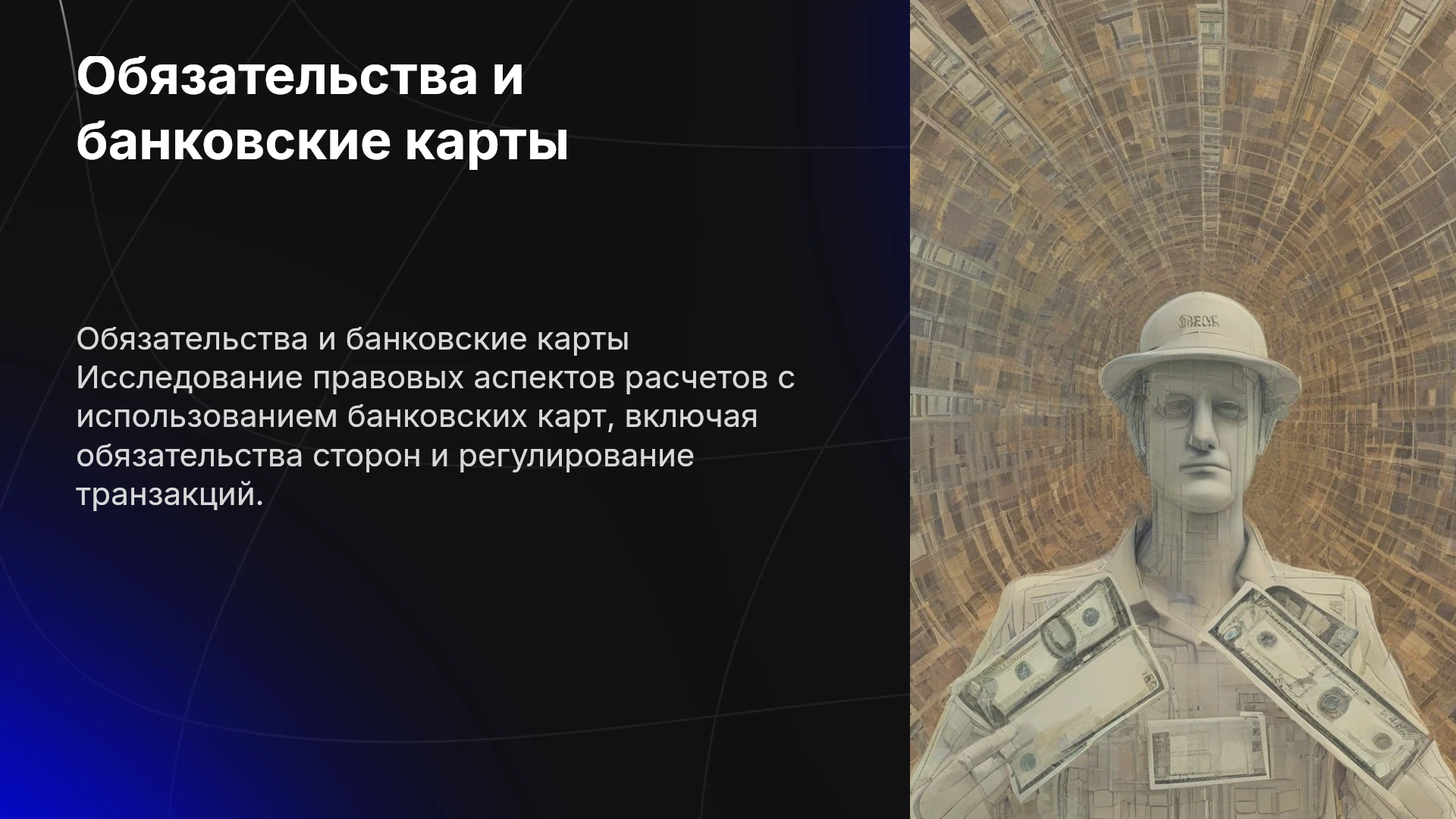 Обязательства и банковские карты

Обязательства и банковские карты Исследование правовых аспектов расчетов с использованием банковских карт, включая обязательства сторон и регулирование транзакций.